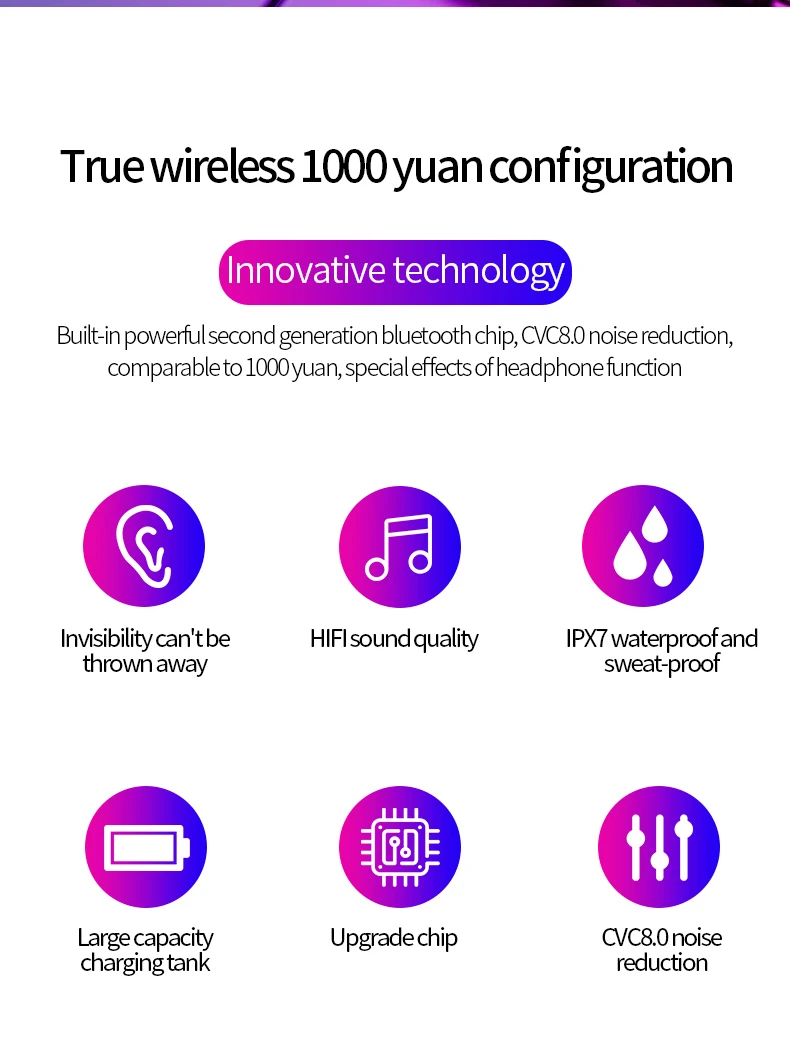 True wireless 1000 yuan configuration

Innovative technology

Built-in powerful second generation bluetooth chip, CVC8.0 noise reduction, comparable to 1000 yuan, special effects of headphone function

Invisibility can't be thrown away

HIFI sound quality

IPX7 waterproof and sweat-proof

Large capacity charging tank

Upgrade chip

CVC8.0 noise reduction